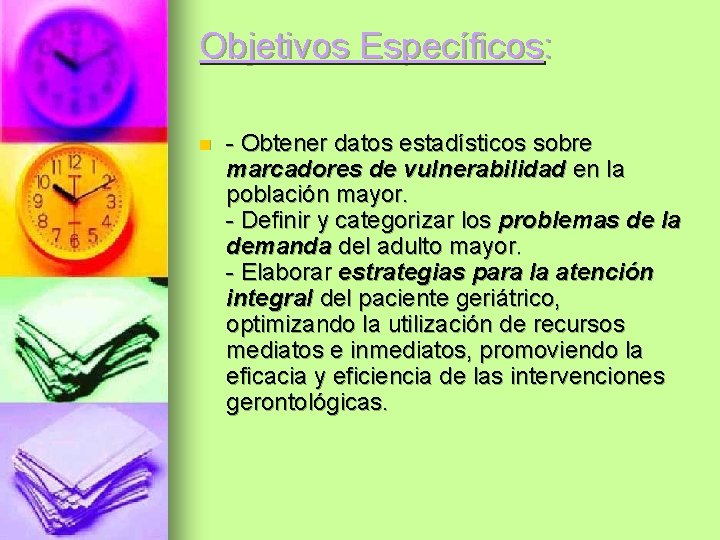 Objetivos Específicos:

- Obtener datos estadísticos sobre marcadores de vulnerabilidad en la población mayor.
- Definir y categorizar los problemas de la demanda del adulto mayor.
- Elaborar estrategias para la atención integral del paciente geriátrico, optimizando la utilización de recursos mediatos e inmediatos, promoviendo la eficacia y eficiencia de las intervenciones gerontológicas.

12 1 2 3 4 5 6 7 8 9 10 11